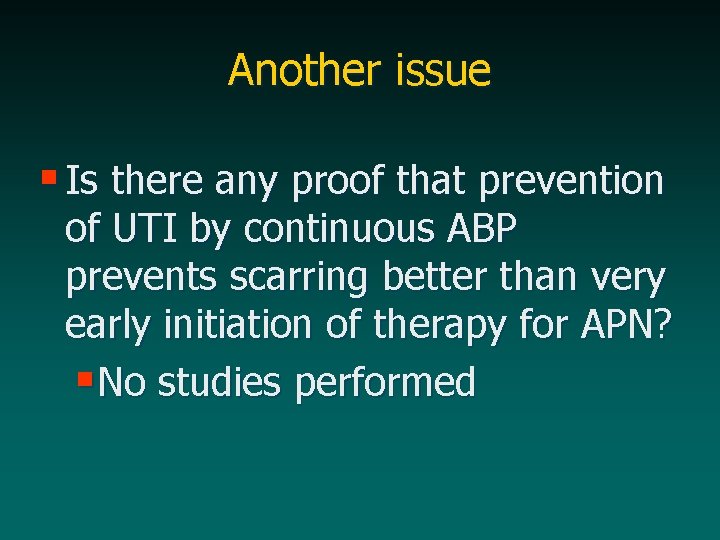 Another issue

Is there any proof that prevention of UTI by continuous ABP prevents scarring better than very early initiation of therapy for APN?

No studies performed